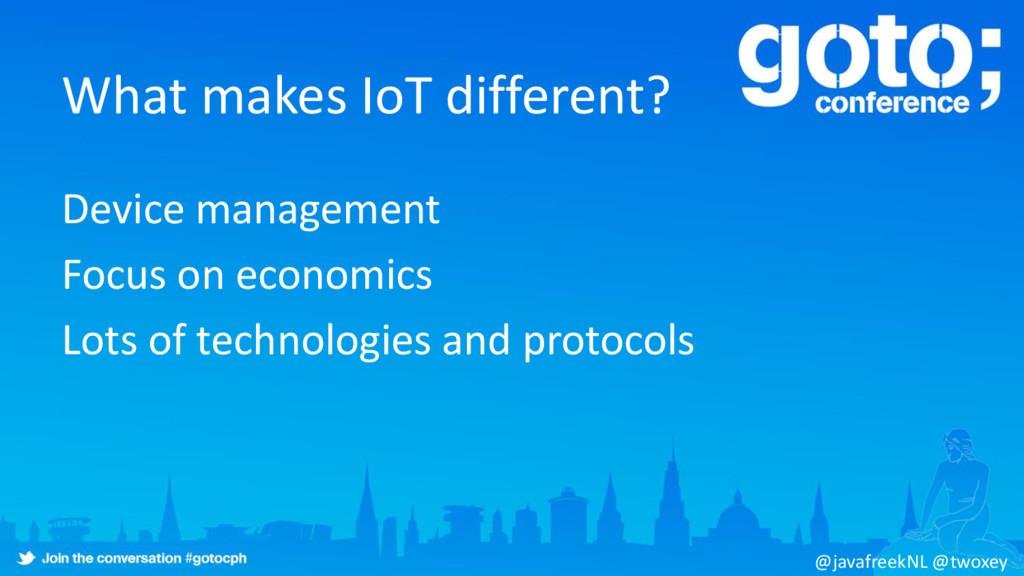 What makes IoT different?

goto; conference

Device management

Focus on economics

Lots of technologies and protocols

Join the conversation #gotocph

@javafreekNL @twoxey